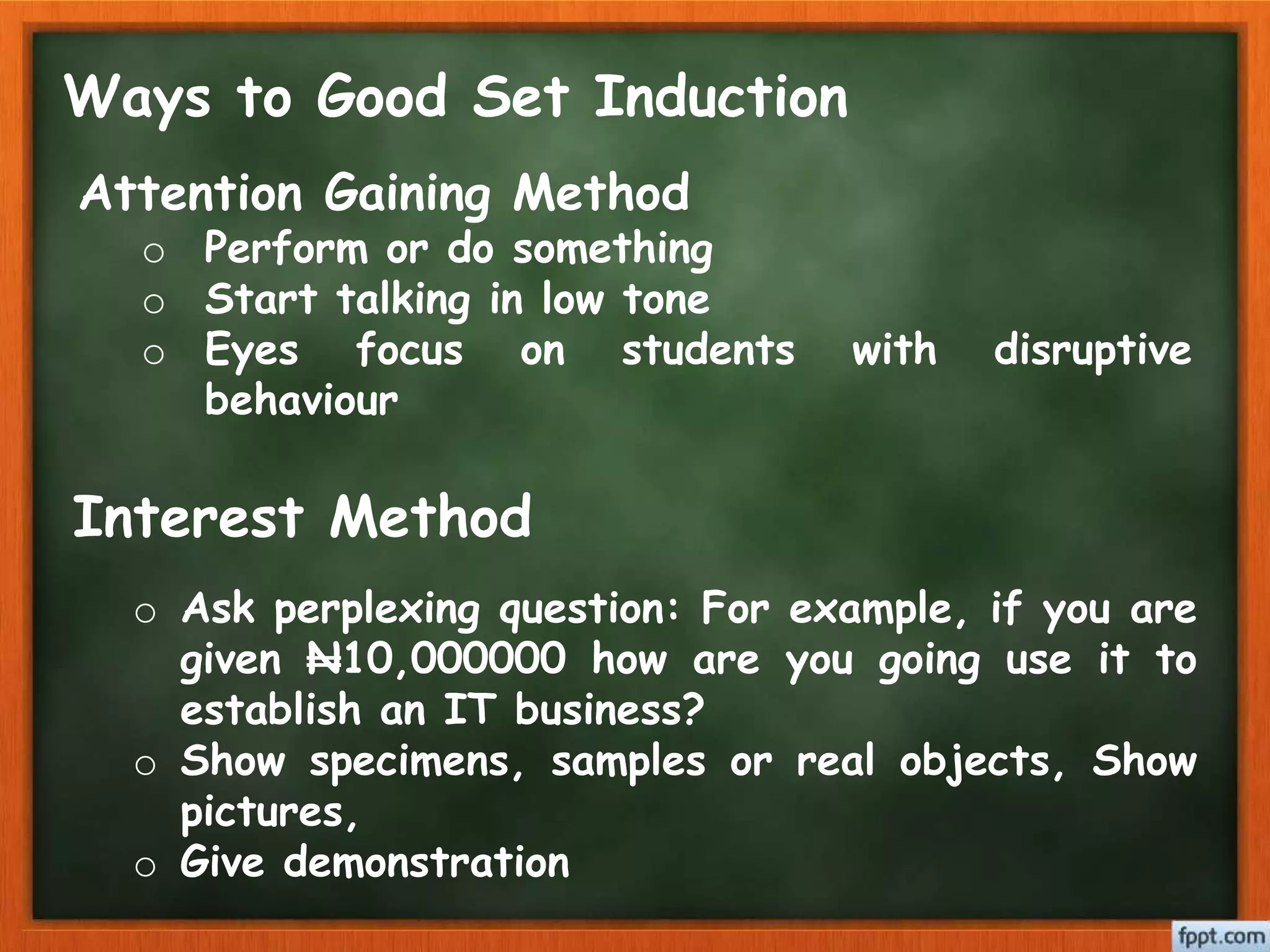 Ways to Good Set Induction

Attention Gaining Method

o Perform or do something
o Start talking in low tone
o Eyes focus on students with disruptive behaviour

Interest Method

o Ask perplexing question: For example, if you are given ₦10,000000 how are you going use it to establish an IT business?
o Show specimens, samples or real objects, Show pictures,
o Give demonstration

fppt.com